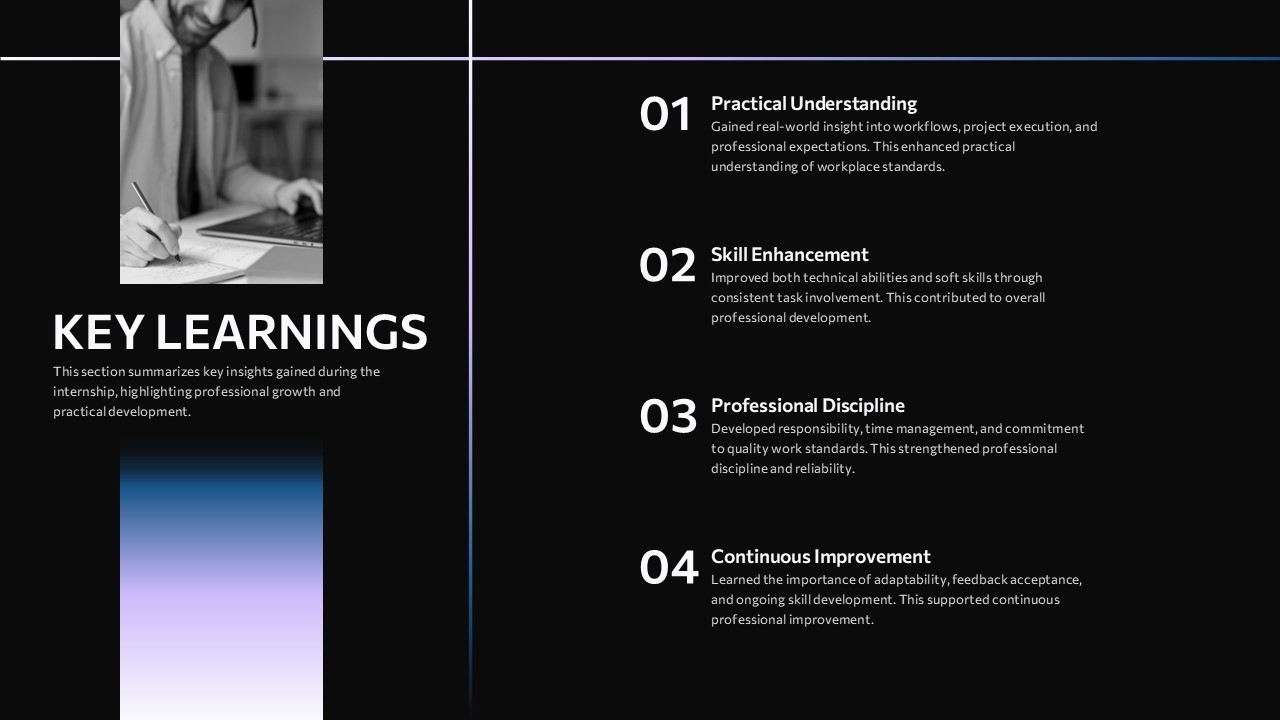 KEY LEARNINGS

This section summarizes key insights gained during the internship, highlighting professional growth and practical development.

01 Practical Understanding
Gained real-world insight into workflows, project execution, and professional expectations. This enhanced practical understanding of workplace standards.

02 Skill Enhancement
Improved both technical abilities and soft skills through consistent task involvement. This contributed to overall professional development.

03 Professional Discipline
Developed responsibility, time management, and commitment to quality work standards. This strengthened professional discipline and reliability.

04 Continuous Improvement
Learned the importance of adaptability, feedback acceptance, and ongoing skill development. This supported continuous professional improvement.